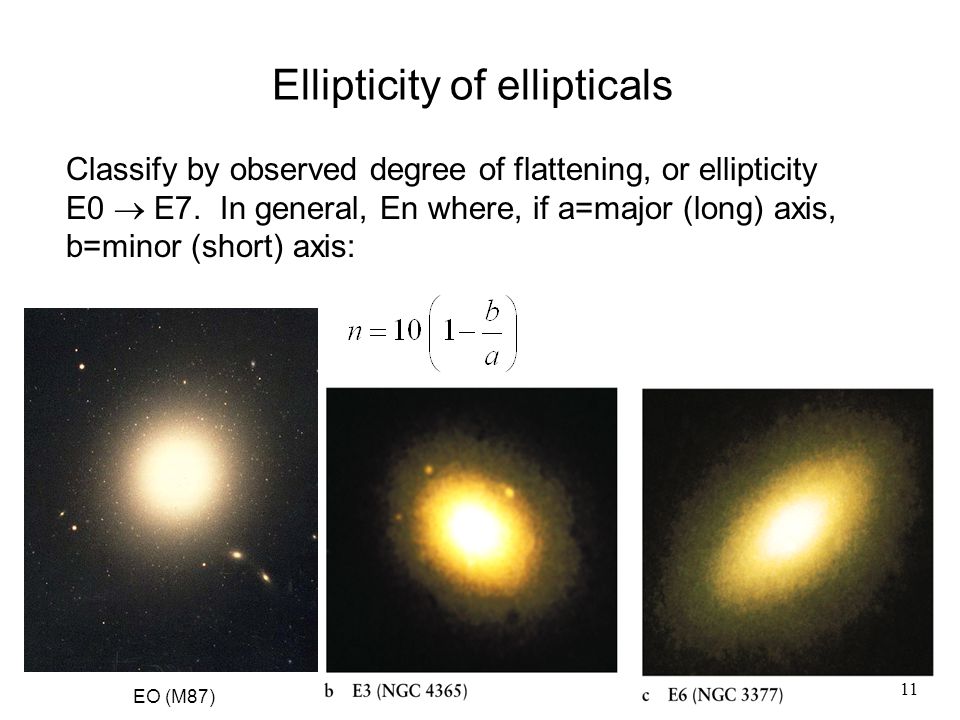 Ellipticity of ellipticals

Classify by observed degree of flattening, or ellipticity E0 $\rightarrow$ E7. In general, En where, if a=major (long) axis, b=minor (short) axis:

$n = 10\left(1 - \frac{b}{a}\right)$

EO (M87)

b E3 (NGC 4365)

c E6 (NGC 3377)

11